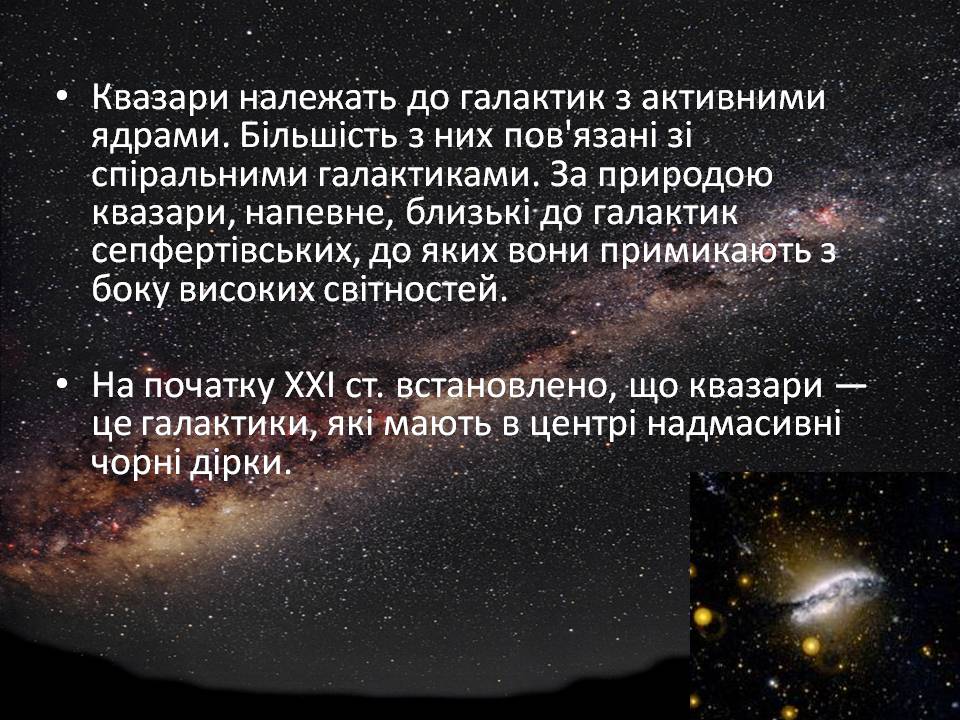 • Квазари належать до галактик з активними ядрами. Більшість з них пов'язані зі спіральними галактиками. За природою квазари, напевне, близькі до галактик сепфертівських, до яких вони примикають з боку високих світностей.

• На початку XXI ст. встановлено, що квазари — це галактики, які мають в центрі надмасивні чорні дірки.